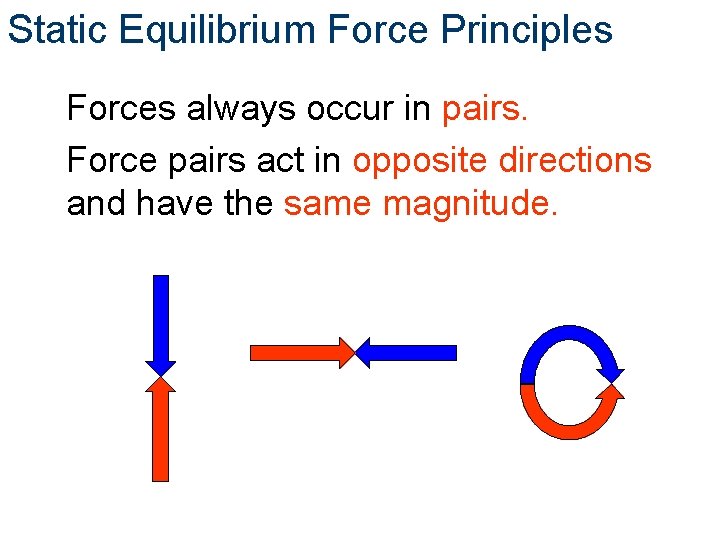 Static Equilibrium Force Principles

Forces always occur in pairs.

Force pairs act in opposite directions and have the same magnitude.